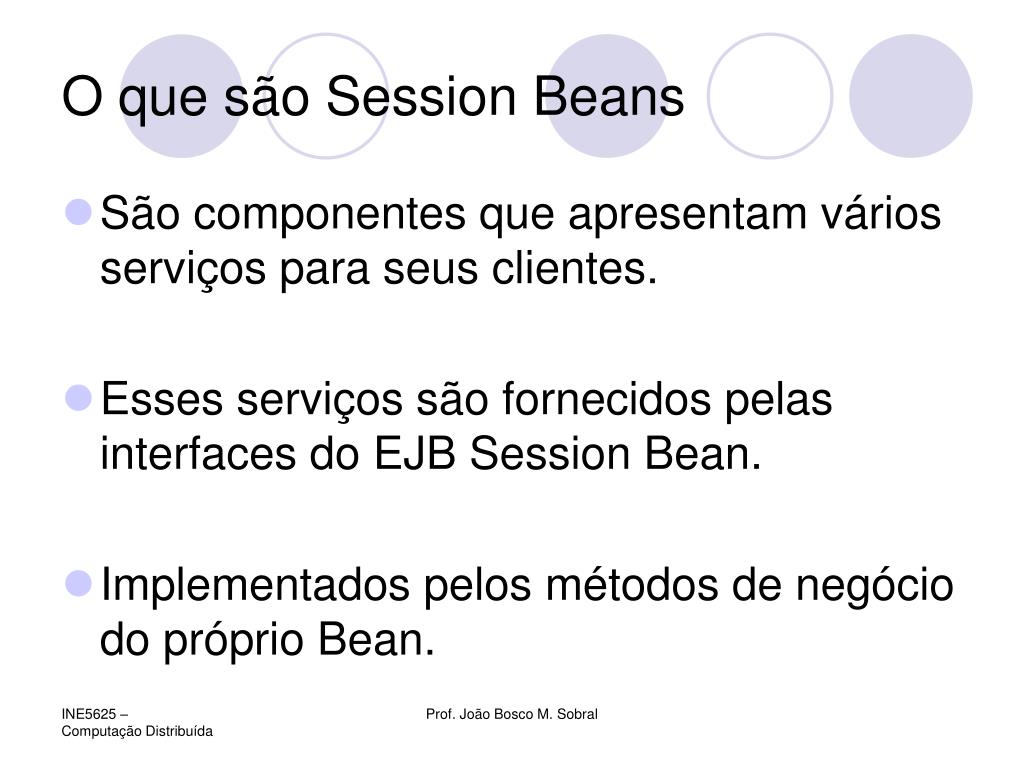 O que são Session Beans

São componentes que apresentam vários serviços para seus clientes.

Esses serviços são fornecidos pelas interfaces do EJB Session Bean.

Implementados pelos métodos de negócio do próprio Bean.

INE5625 –
Computação Distribuída

Prof. João Bosco M. Sobral